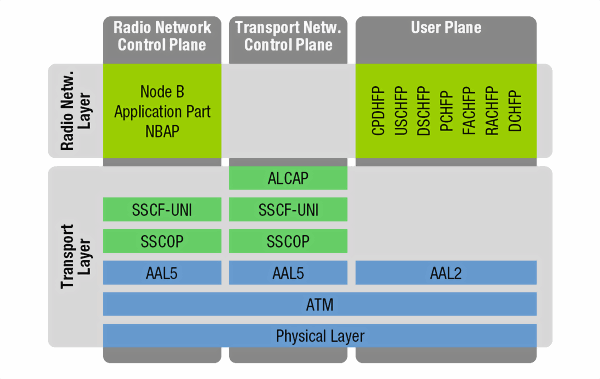 Radio Network Control Plane

Transport Netw. Control Plane

User Plane

Radio Netw. Layer

Node B Application Part NBAP

CPDHFP

USCHFP

DSCHFP

PCHFP

FACHFP

RACHFP

DCHFP

Transport Layer

ALCAP

SSCF-UNI

SSCF-UNI

SSCOP

SSCOP

AAL5

AAL5

AAL2

ATM

Physical Layer